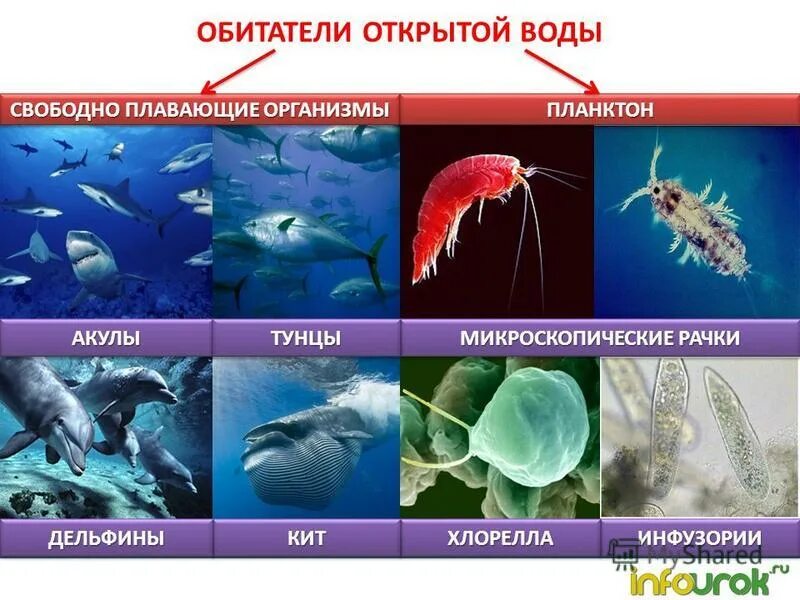 ОБИТАТЕЛИ ОТКРЫТОЙ ВОДЫ

СВОБОДНО ПЛАВАЮЩИЕ ОРГАНИЗМЫ

ПЛАНКТОН

АКУЛЫ

ТУНЦЫ

МИКРОСКОПИЧЕСКИЕ РАЧКИ

ДЕЛЬФИНЫ

КИТ

ХЛОРЕЛЛА

ИНФУЗОРИИ

MyShared

infourok.ru